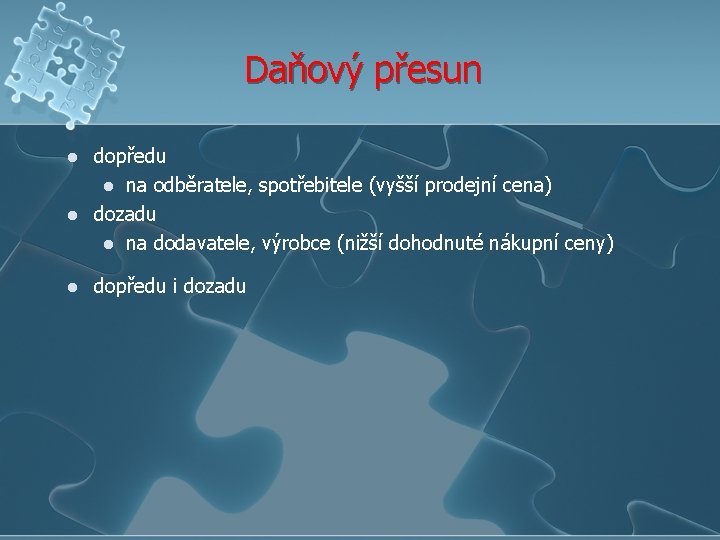 Daňový přesun

- dopředu
  - na odběratele, spotřebitele (vyšší prodejní cena)
- dozadu
  - na dodavatele, výrobce (nižší dohodnuté nákupní ceny)
- dopředu i dozadu